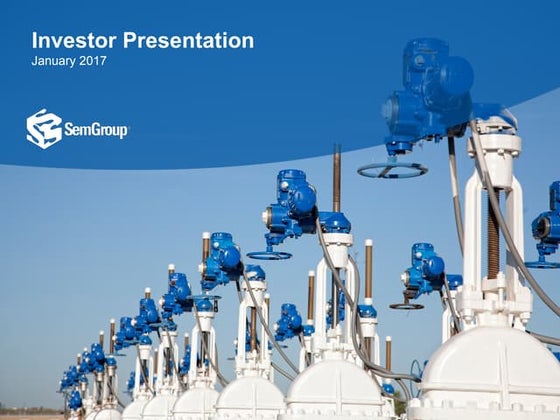 Investor Presentation
January 2017

SemGroup